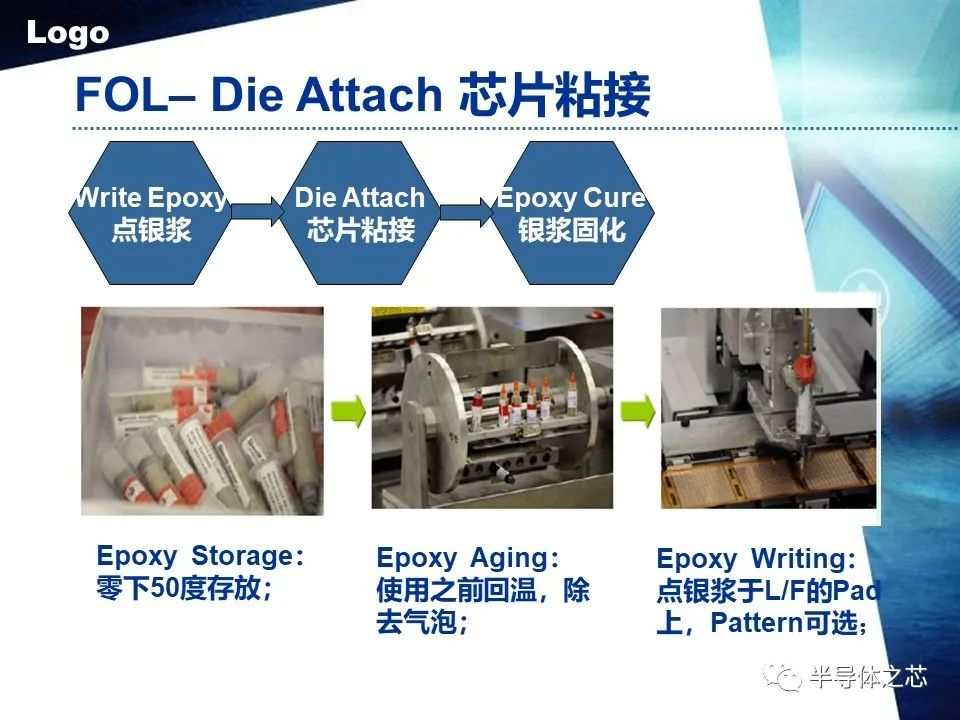 Logo

FOL– Die Attach 芯片粘接

Write Epoxy
点银浆

Die Attach
芯片粘接

Epoxy Cure
银浆固化

Epoxy Storage：
零下50度存放；

Epoxy Aging：
使用之前回温，除去气泡；

Epoxy Writing：
点银浆于L/F的Pad上，Pattern可选；

半导体之芯